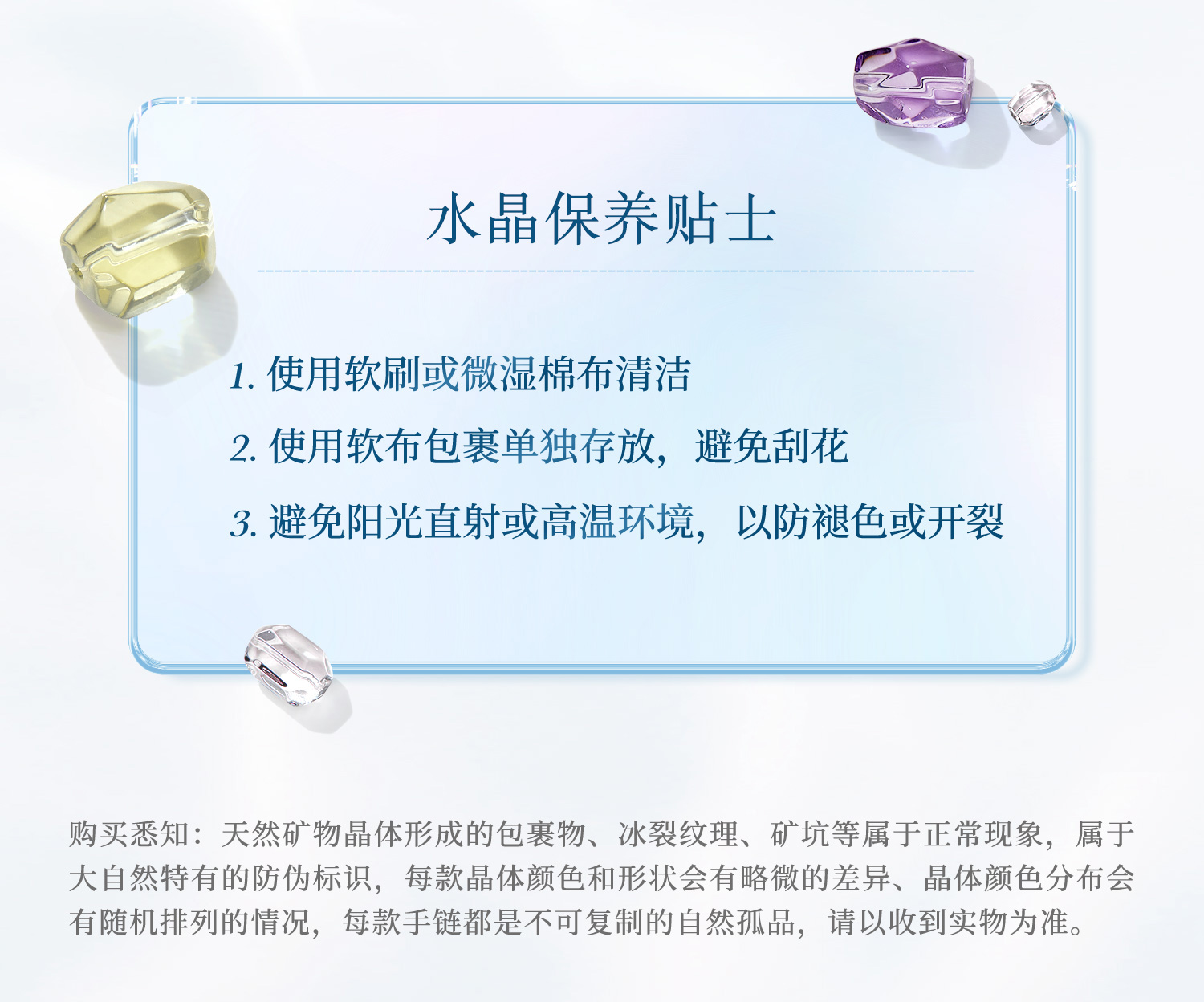 水晶保养贴士

1. 使用软刷或微湿棉布清洁
2. 使用软布包裹单独存放，避免刮花
3. 避免阳光直射或高温环境，以防褪色或开裂

购买悉知：天然矿物晶体形成的包裹物、冰裂纹理、矿坑等属于正常现象，属于大自然特有的防伪标识，每款晶体颜色和形状会有略微的差异、晶体颜色分布会有随机排列的情况，每款手链都是不可复制的自然孤品，请以收到实物为准。